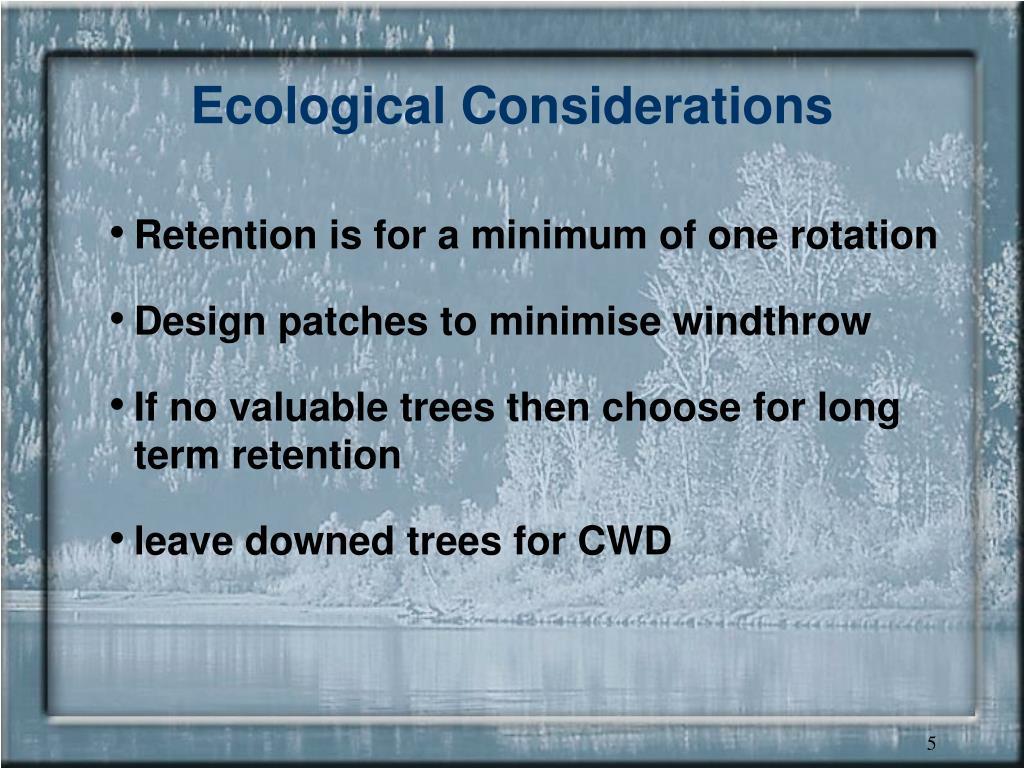 Ecological Considerations

• Retention is for a minimum of one rotation

• Design patches to minimise windthrow

• If no valuable trees then choose for long term retention

• leave downed trees for CWD

5